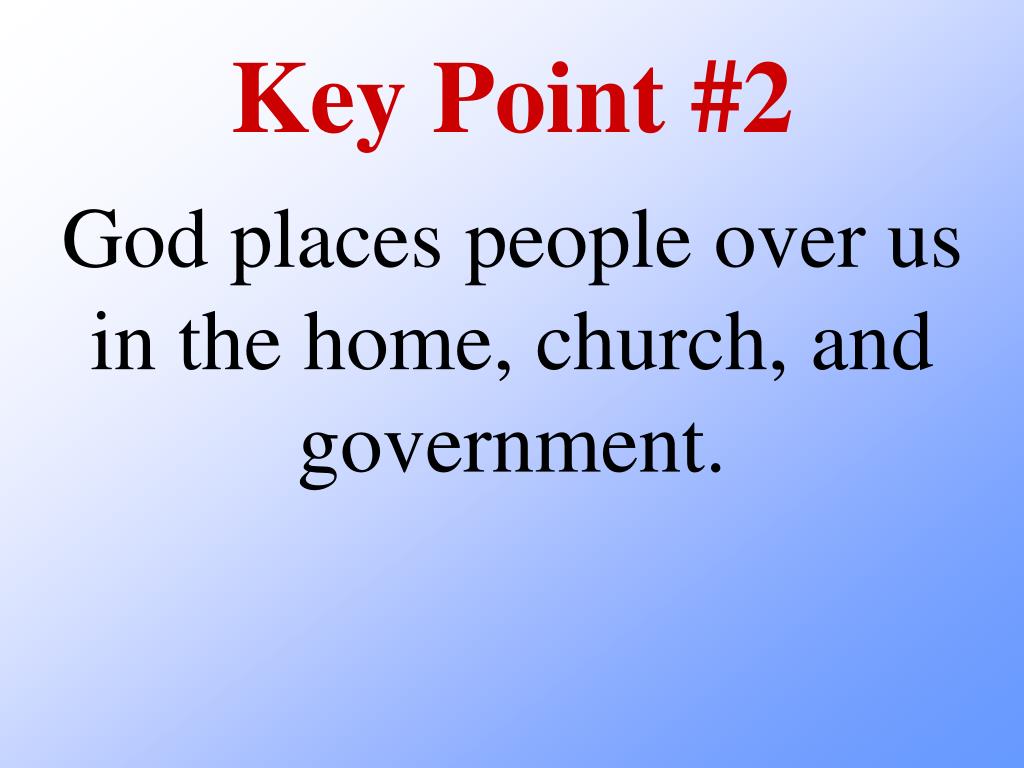 Key Point #2

God places people over us in the home, church, and government.